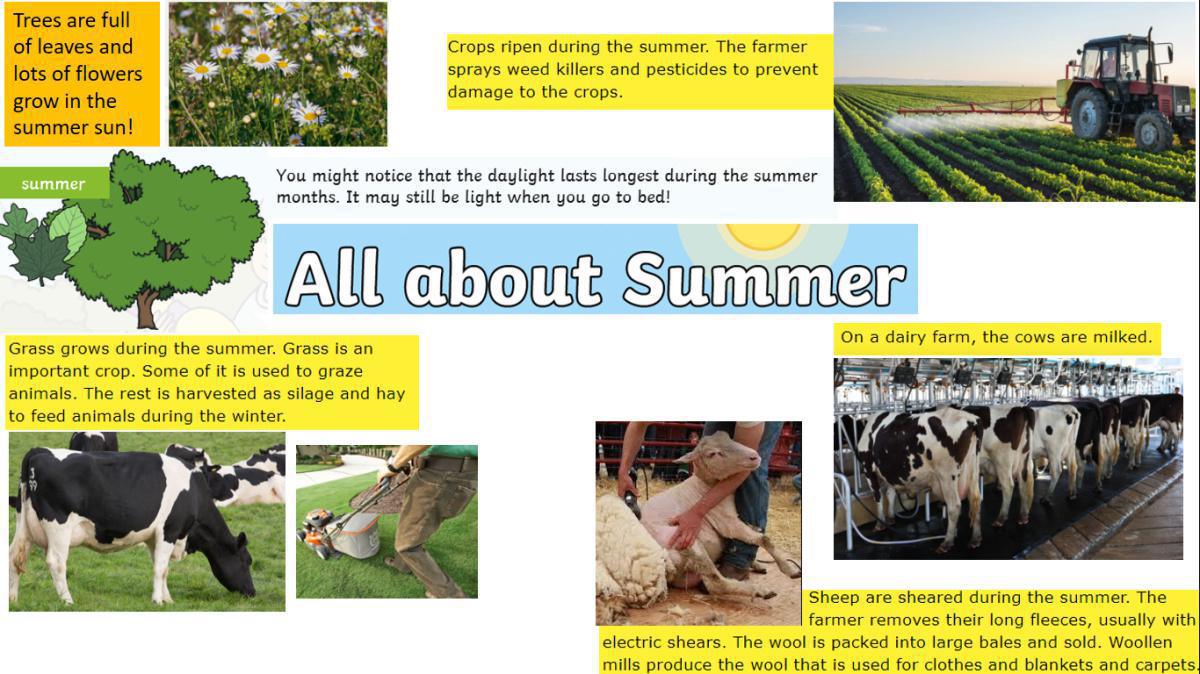 Trees are full of leaves and lots of flowers grow in the summer sun!

Crops ripen during the summer. The farmer sprays weed killers and pesticides to prevent damage to the crops.

summer

You might notice that the daylight lasts longest during the summer months. It may still be light when you go to bed!

All about Summer

Grass grows during the summer. Grass is an important crop. Some of it is used to graze animals. The rest is harvested as silage and hay to feed animals during the winter.

On a dairy farm, the cows are milked.

Sheep are sheared during the summer. The farmer removes their long fleeces, usually with electric shears. The wool is packed into large bales and sold. Woollen mills produce the wool that is used for clothes and blankets and carpets.